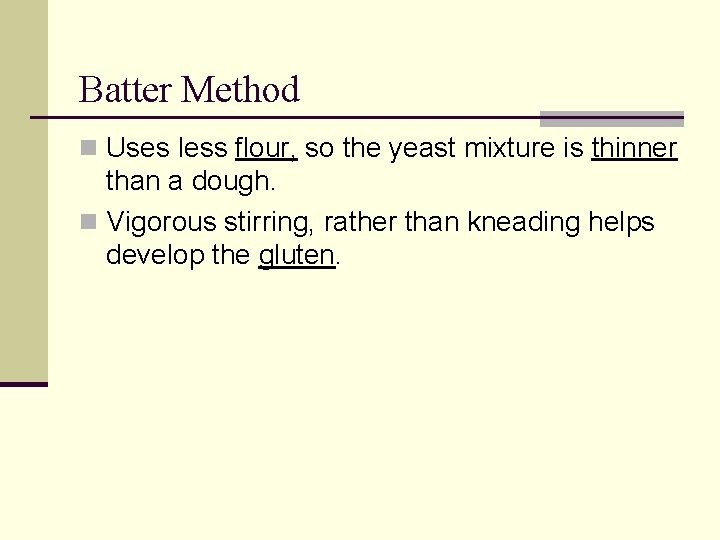 Batter Method

Uses less flour, so the yeast mixture is thinner than a dough.

Vigorous stirring, rather than kneading helps develop the gluten.